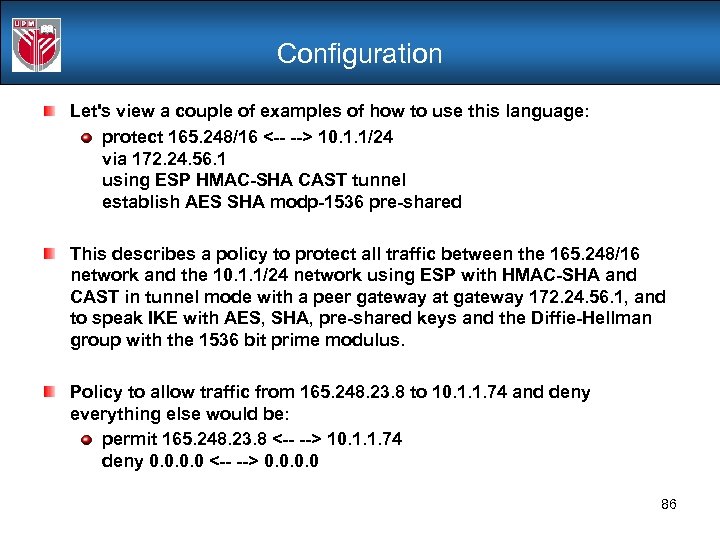 UPM

Configuration

Let's view a couple of examples of how to use this language:

protect 165.248/16 <-- --> 10.1.1/24
via 172.24.56.1
using ESP HMAC-SHA CAST tunnel
establish AES SHA modp-1536 pre-shared

This describes a policy to protect all traffic between the 165.248/16 network and the 10.1.1/24 network using ESP with HMAC-SHA and CAST in tunnel mode with a peer gateway at gateway 172.24.56.1, and to speak IKE with AES, SHA, pre-shared keys and the Diffie-Hellman group with the 1536 bit prime modulus.

Policy to allow traffic from 165.248.23.8 to 10.1.1.74 and deny everything else would be:

permit 165.248.23.8 <-- --> 10.1.1.74
deny 0.0.0.0 <-- --> 0.0.0.0

86